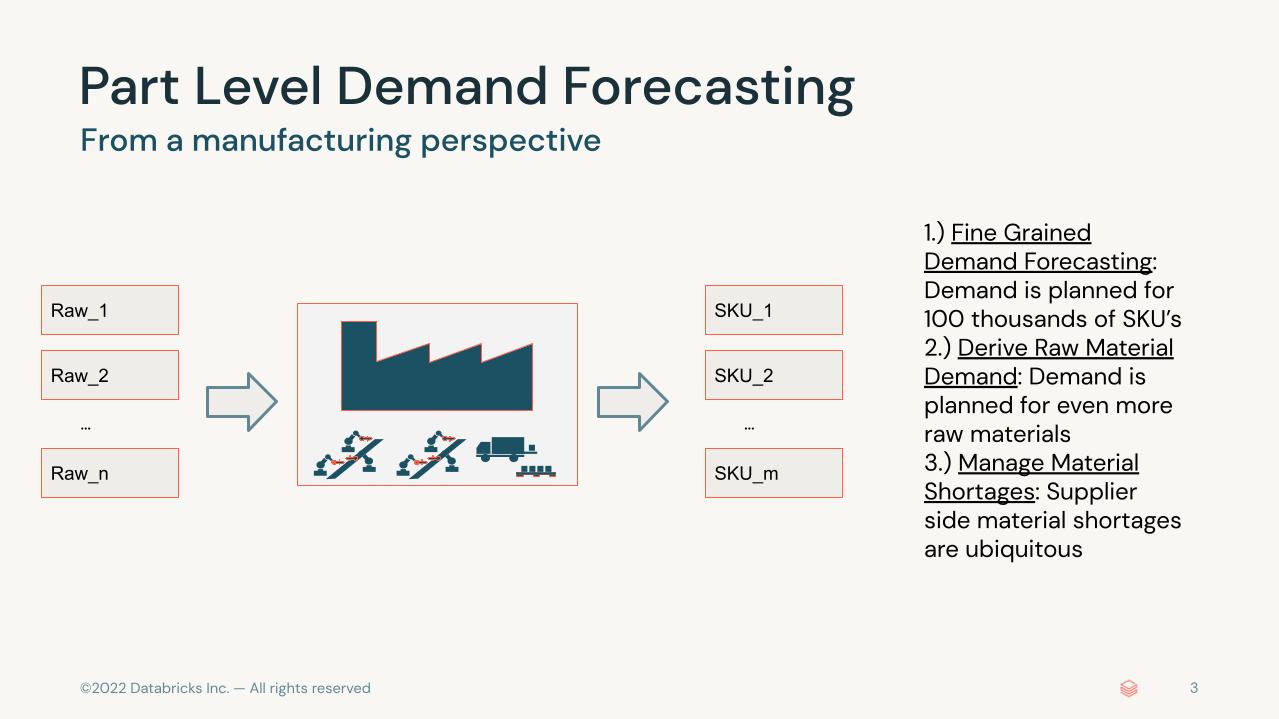 Part Level Demand Forecasting

From a manufacturing perspective

Raw_1

Raw_2

...

Raw_n

SKU_1

SKU_2

...

SKU_m

1.) Fine Grained Demand Forecasting: Demand is planned for 100 thousands of SKU's
2.) Derive Raw Material Demand: Demand is planned for even more raw materials
3.) Manage Material Shortages: Supplier side material shortages are ubiquitous

©2022 Databricks Inc. — All rights reserved

3